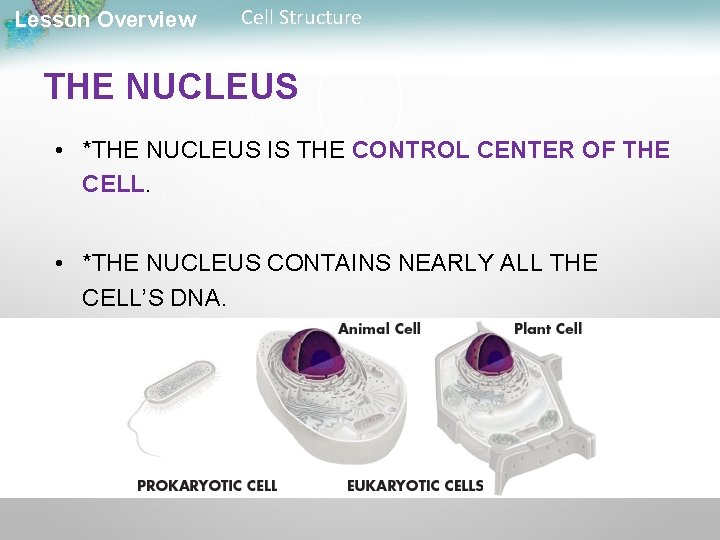 Lesson Overview Cell Structure

THE NUCLEUS

• *THE NUCLEUS IS THE CONTROL CENTER OF THE CELL.

• *THE NUCLEUS CONTAINS NEARLY ALL THE CELL'S DNA.

Animal Cell

Plant Cell

PROKARYOTIC CELL

EUKARYOTIC CELLS